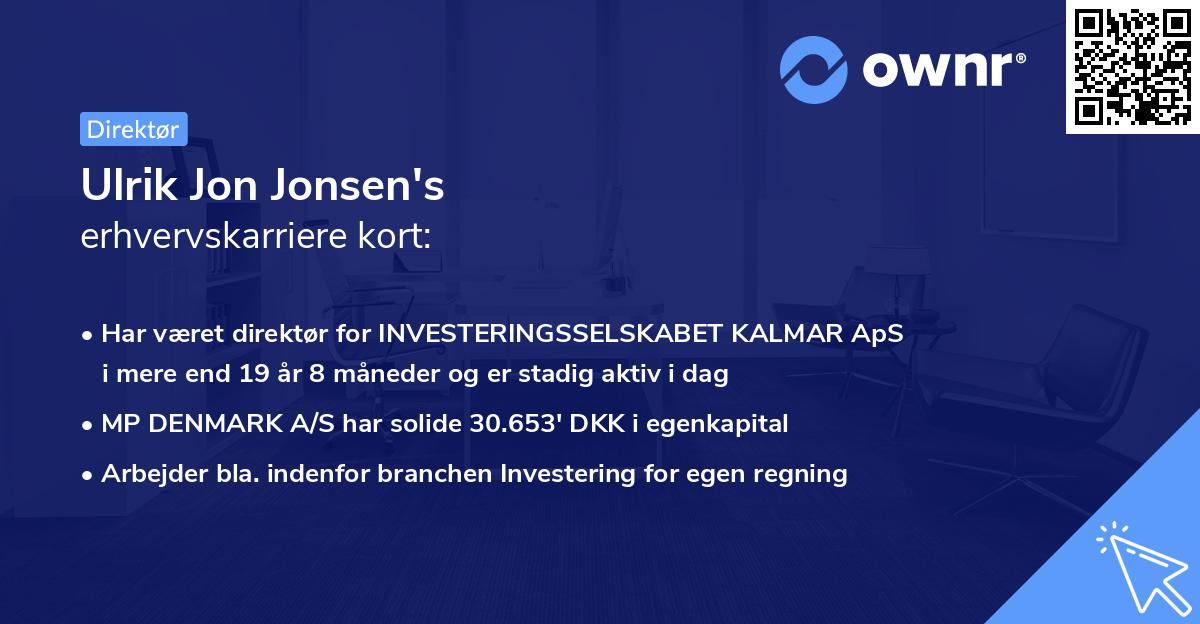 ownr®

Direktør

Ulrik Jon Jonsen's
erhvervskarriere kort:

• Har været direktør for INVESTERINGSSELSKABET KALMAR ApS i mere end 19 år 8 måneder og er stadig aktiv i dag
• MP DENMARK A/S har solide 30.653' DKK i egenkapital
• Arbejder bla. indenfor branchen Investering for egen regning